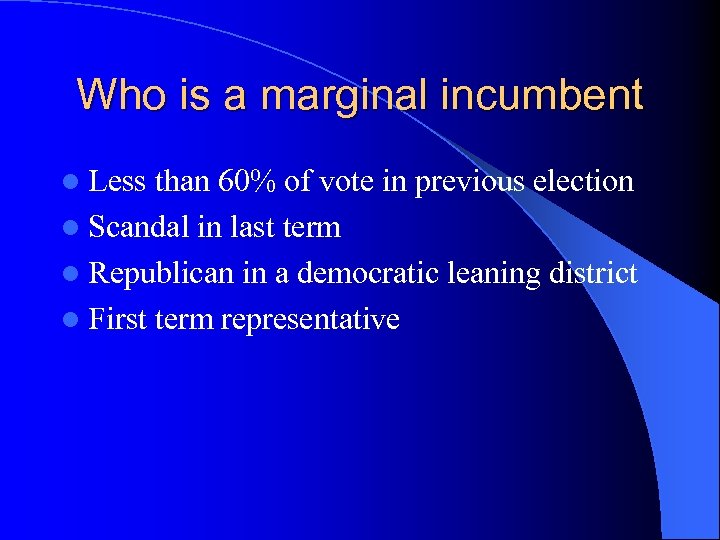 Who is a marginal incumbent

- Less than 60% of vote in previous election
- Scandal in last term
- Republican in a democratic leaning district
- First term representative